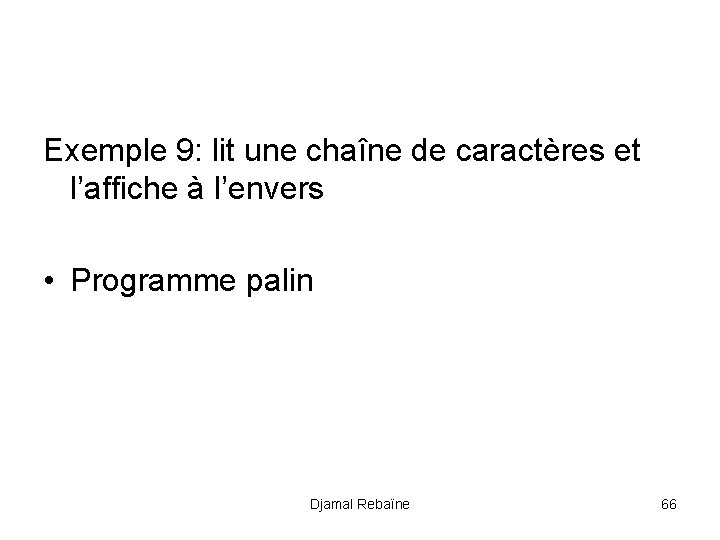 Exemple 9: lit une chaîne de caractères et l’affiche à l’envers

• Programme palin

Djamal Rebaïne

66